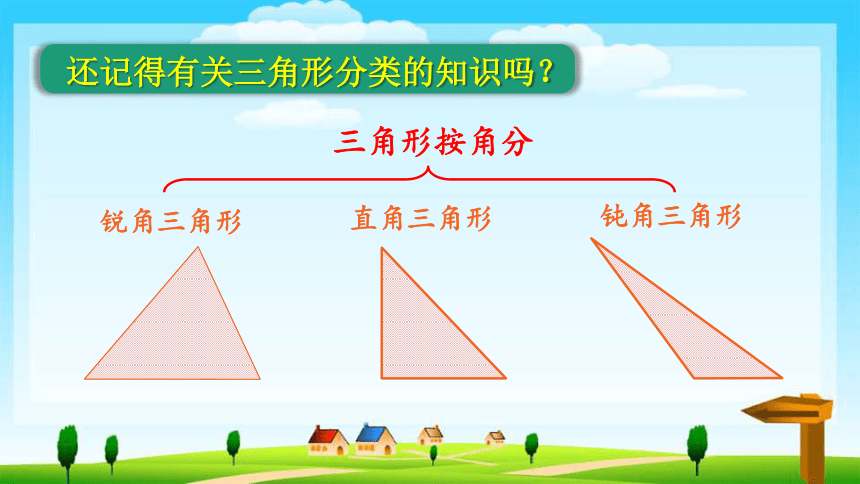 还记得有关三角形分类的知识吗？

三角形按角分

锐角三角形

直角三角形

钝角三角形